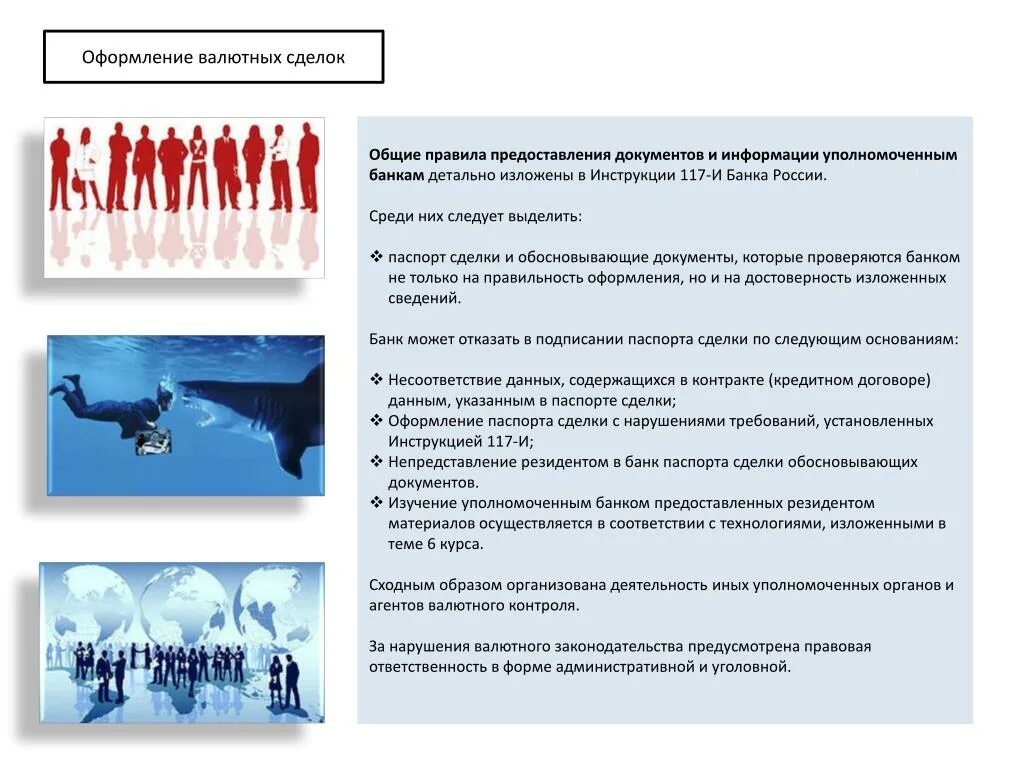 Оформление валютных сделок

**Общие правила предоставления документов и информации уполномоченным банкам** детально изложены в Инструкции 117-И Банка России.

Среди них следует выделить:

❖ паспорт сделки и обосновывающие документы, которые проверяются банком не только на правильность оформления, но и на достоверность изложенных сведений.

Банк может отказать в подписании паспорта сделки по следующим основаниям:

❖ Несоответствие данных, содержащихся в контракте (кредитном договоре) данным, указанным в паспорте сделки;
❖ Оформление паспорта сделки с нарушениями требований, установленных Инструкцией 117-И;
❖ Непредставление резидентом в банк паспорта сделки обосновывающих документов.
❖ Изучение уполномоченным банком предоставленных резидентом материалов осуществляется в соответствии с технологиями, изложенными в теме 6 курса.

Сходным образом организована деятельность иных уполномоченных органов и агентов валютного контроля.

За нарушения валютного законодательства предусмотрена правовая ответственность в форме административной и уголовной.